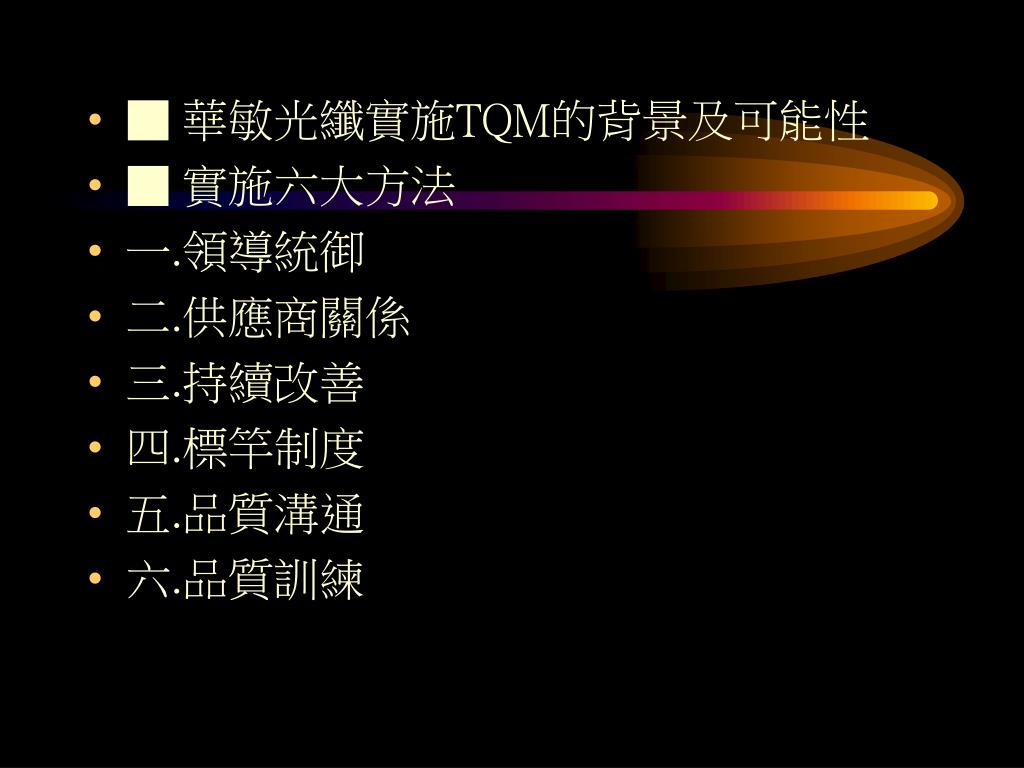 • ■ 華敏光纖實施TQM的背景及可能性
• ■ 實施六大方法
• 一.領導統御
• 二.供應商關係
• 三.持續改善
• 四.標竿制度
• 五.品質溝通
• 六.品質訓練